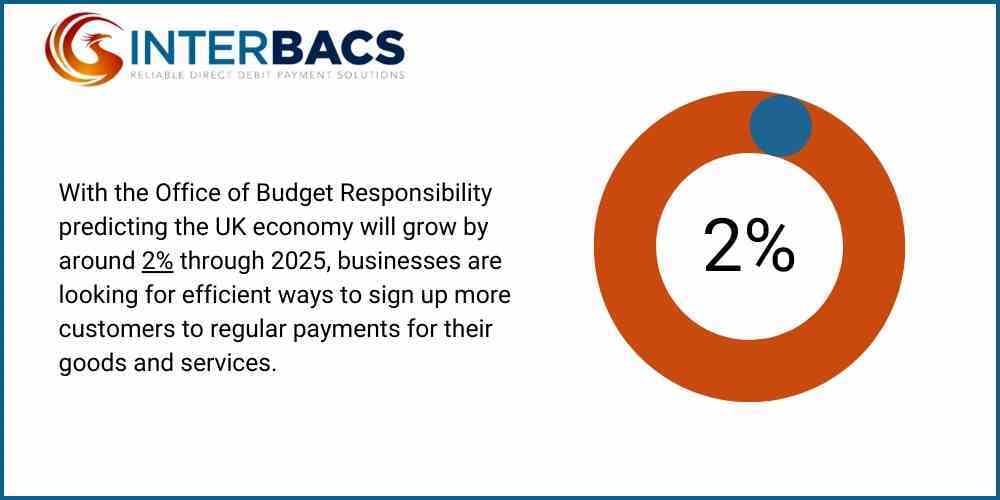 INTERBACS
RELIABLE DIRECT DEBIT PAYMENT SOLUTIONS

With the Office of Budget Responsibility predicting the UK economy will grow by around 2% through 2025, businesses are looking for efficient ways to sign up more customers to regular payments for their goods and services.

2%